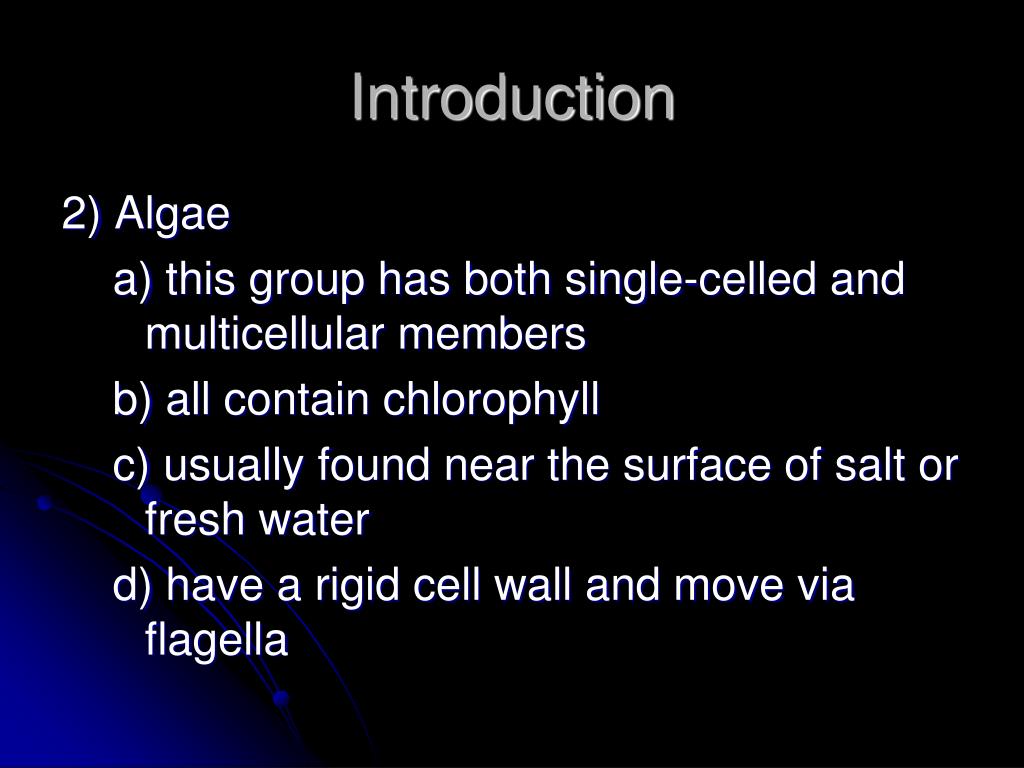 Introduction

2) Algae

a) this group has both single-celled and multicellular members

b) all contain chlorophyll

c) usually found near the surface of salt or fresh water

d) have a rigid cell wall and move via flagella